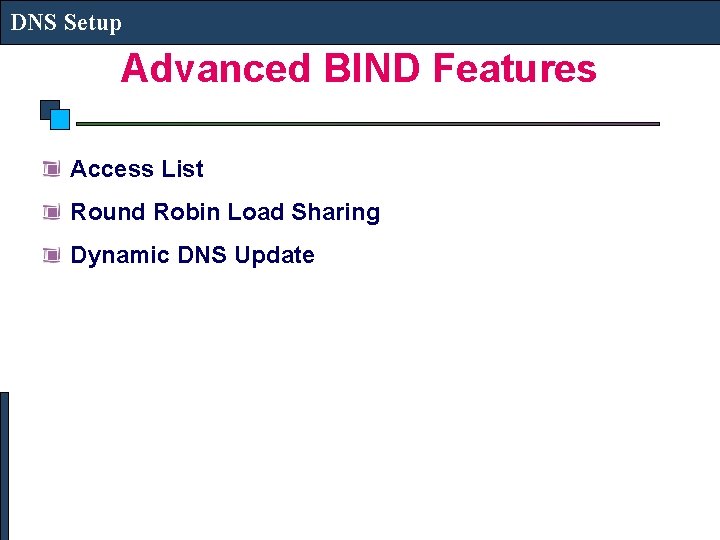 DNS Setup

Advanced BIND Features

Access List

Round Robin Load Sharing

Dynamic DNS Update